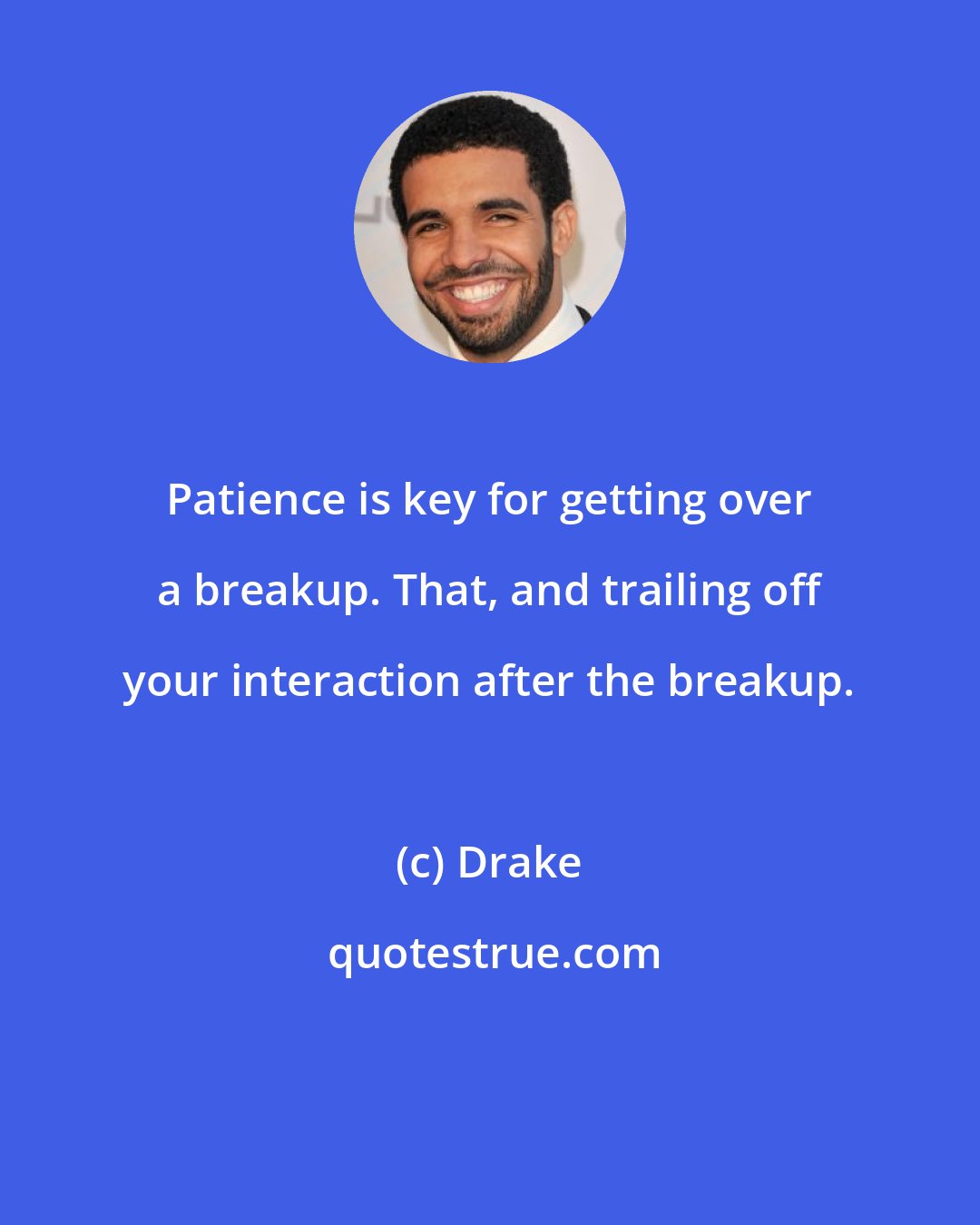 Patience is key for getting over a breakup. That, and trailing off your interaction after the breakup.

(c) Drake

quotestrue.com